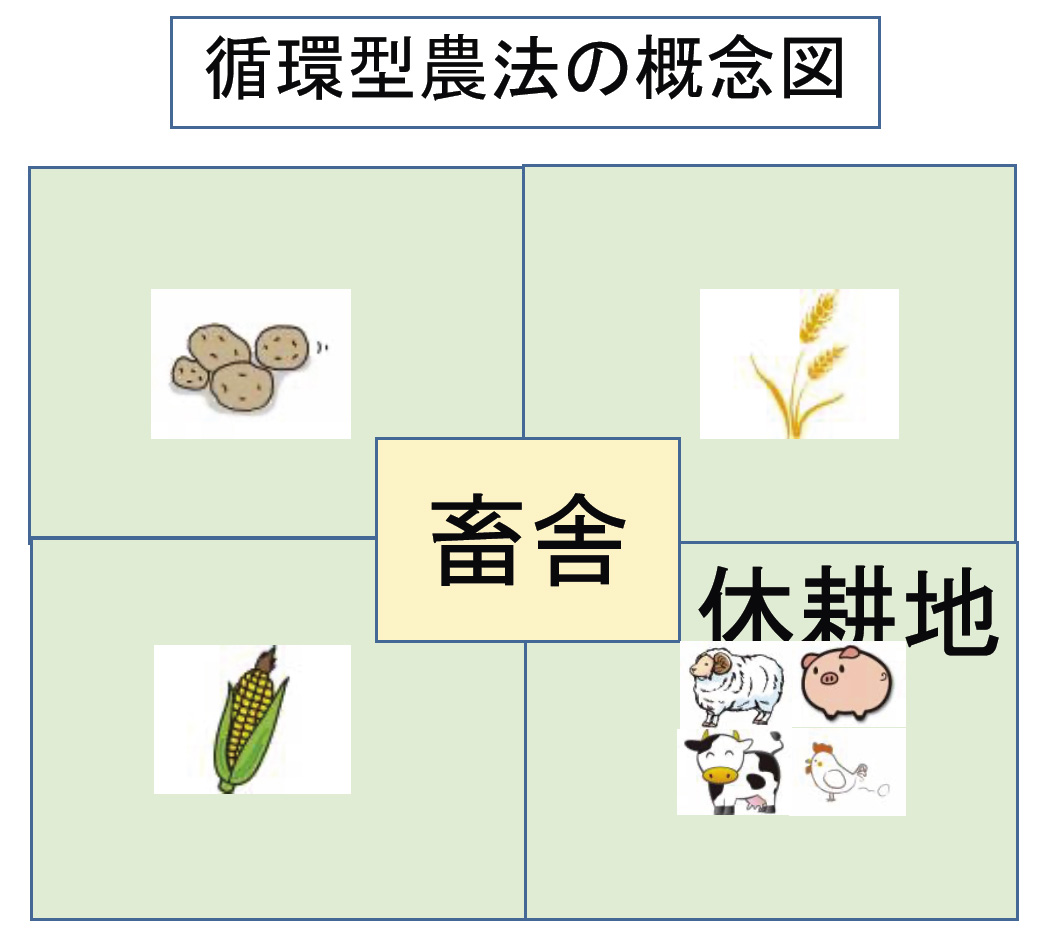 循環型農法の概念図

畜舎

休耕地